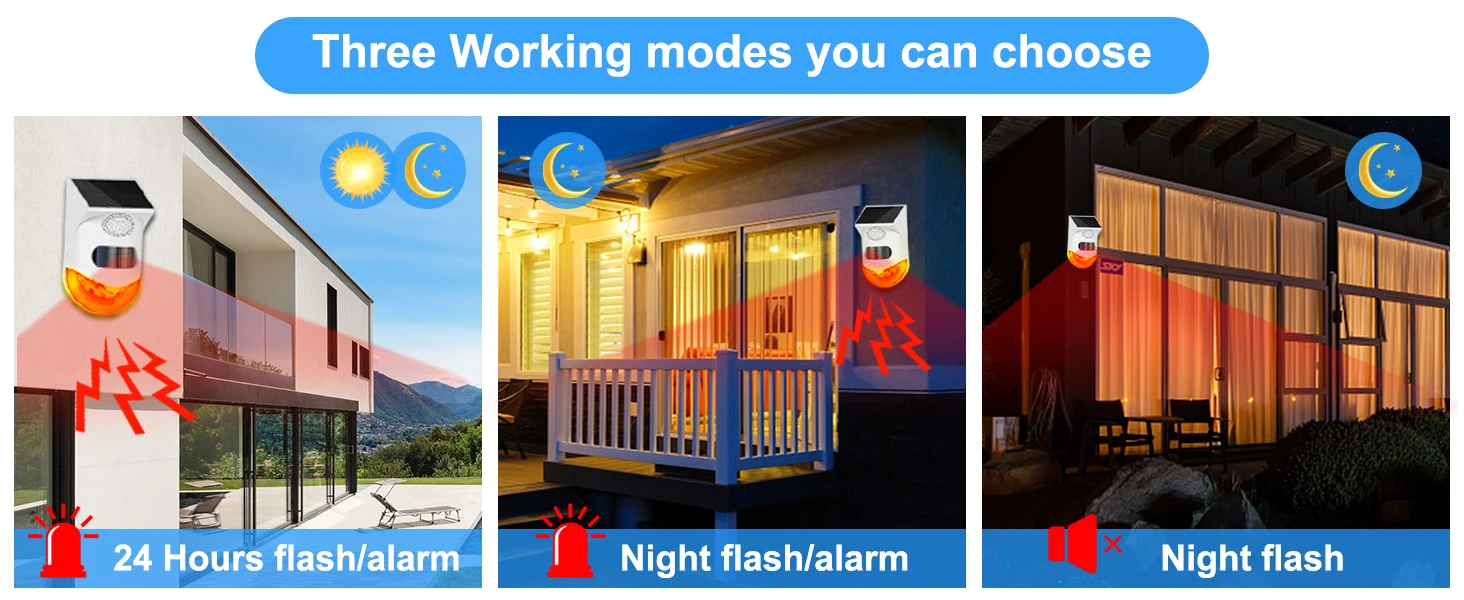 Three Working modes you can choose

24 Hours flash/alarm

Night flash/alarm

Night flash